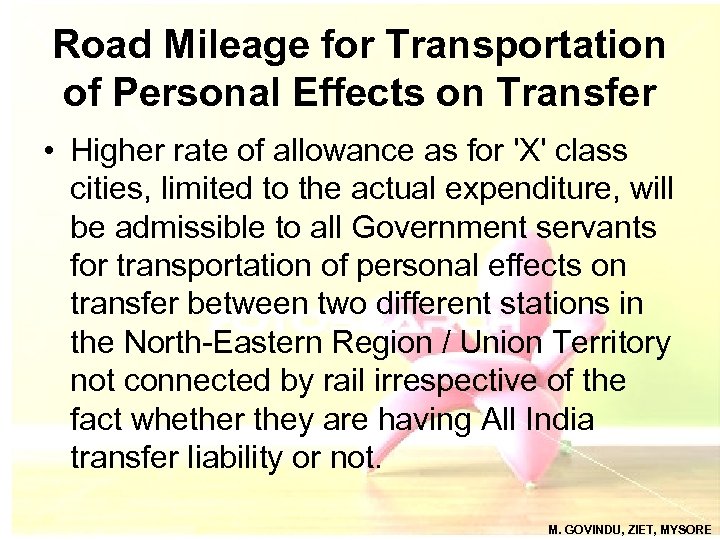 Road Mileage for Transportation of Personal Effects on Transfer

• Higher rate of allowance as for 'X' class cities, limited to the actual expenditure, will be admissible to all Government servants for transportation of personal effects on transfer between two different stations in the North-Eastern Region / Union Territory not connected by rail irrespective of the fact whether they are having All India transfer liability or not.

M. GOVINDU, ZIET, MYSORE